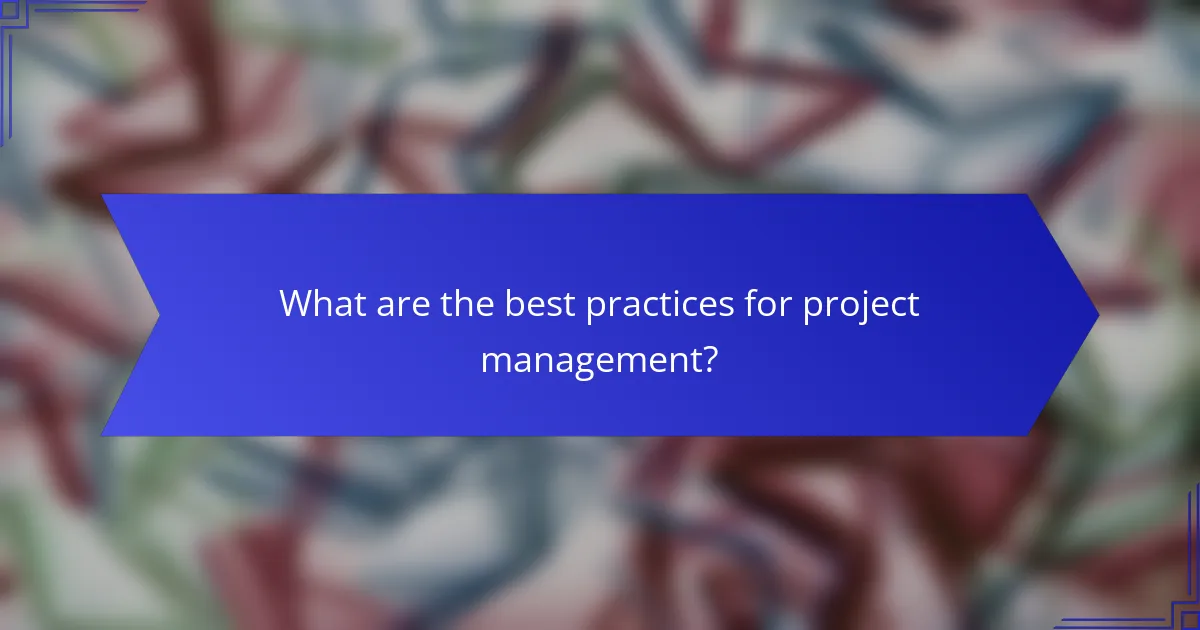 What are the best practices for project management?